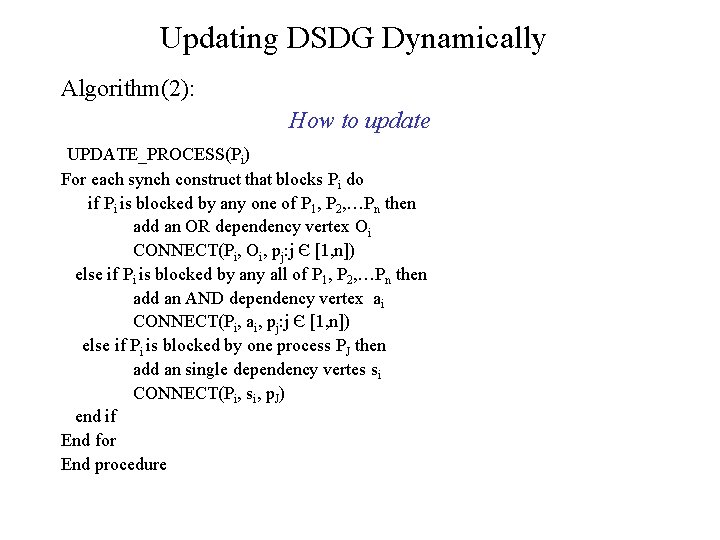 Updating DSDG Dynamically

Algorithm(2):

How to update

UPDATE_PROCESS($P_i$)
For each synch construct that blocks $P_i$ do
if $P_i$ is blocked by any one of $P_1$, $P_2$,…$P_n$ then
add an OR dependency vertex $O_i$
CONNECT($P_i$, $O_i$, $p_j$:j Є [1,n])
else if $P_i$ is blocked by any all of $P_1$, $P_2$,…$P_n$ then
add an AND dependency vertex $a_i$
CONNECT($P_i$, $a_i$, $p_j$:j Є [1,n])
else if $P_i$ is blocked by one process $P_J$ then
add an single dependency vertes $s_i$
CONNECT($P_i$, $s_i$, $p_J$)
end if
End for
End procedure